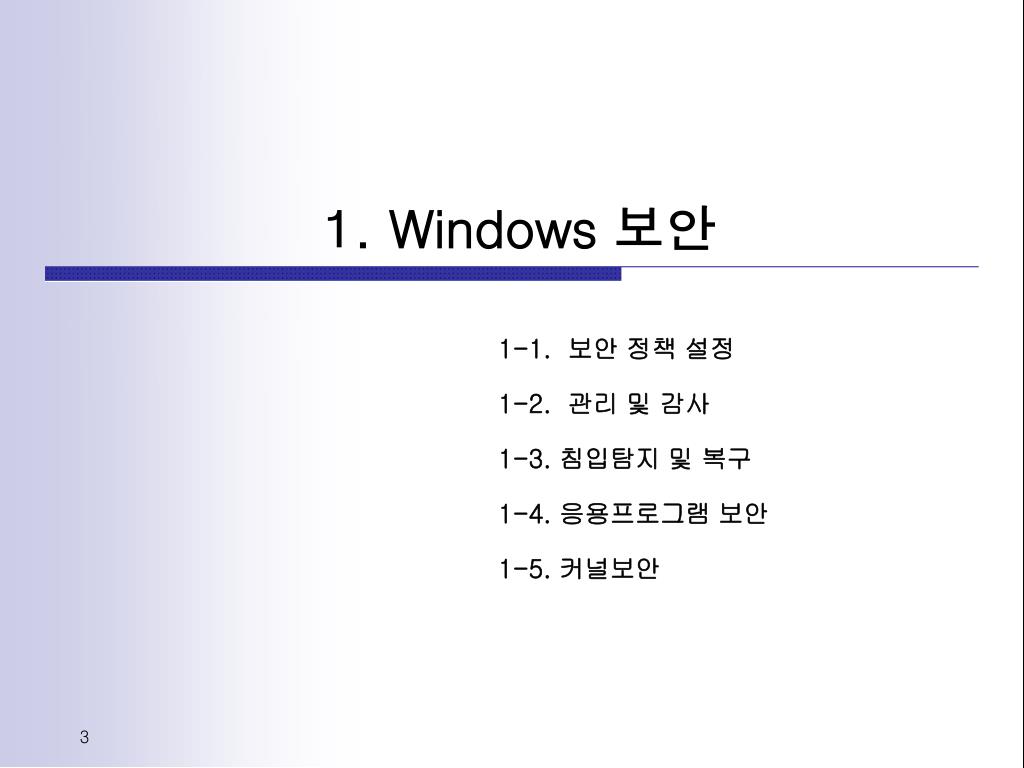 1. Windows 보안

1-1. 보안 정책 설정

1-2. 관리 및 감사

1-3. 침입탐지 및 복구

1-4. 응용프로그램 보안

1-5. 커널보안

3